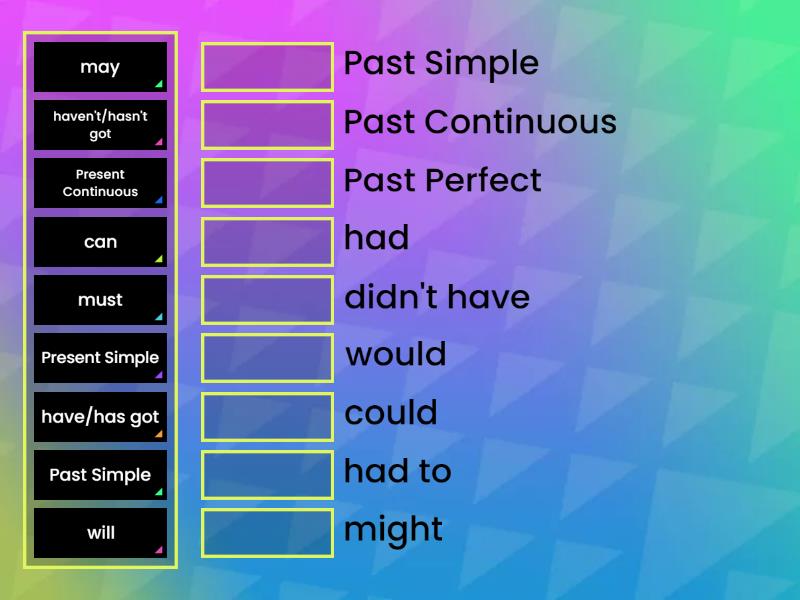 may

haven't/hasn't got

Present Continuous

can

must

Present Simple

have/has got

Past Simple

will

Past Simple

Past Continuous

Past Perfect

had

didn't have

would

could

had to

might